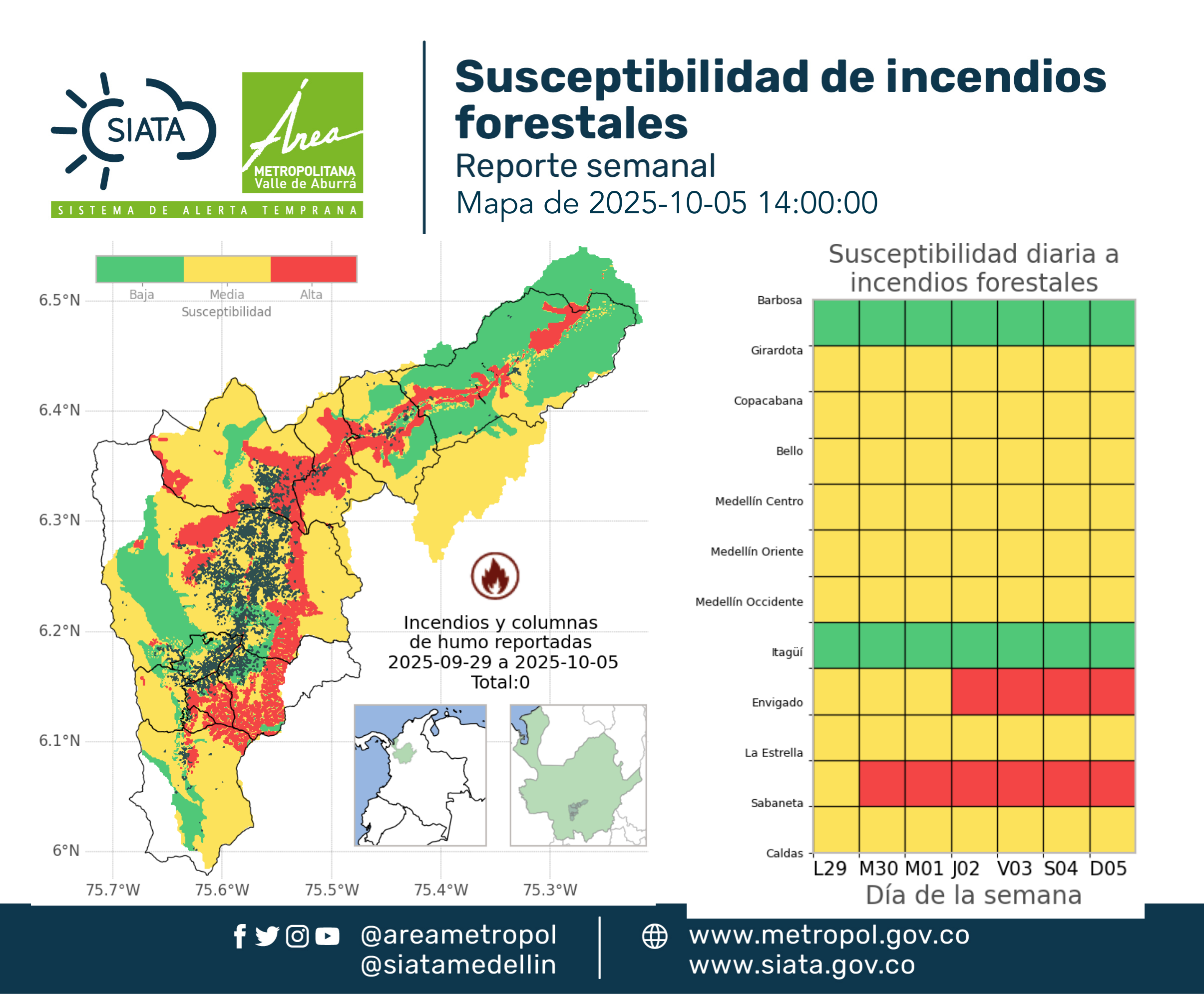 SIATA

Área METROPOLITANA Valle de Aburrá

SISTEMA DE ALERTA TEMPRANA

Susceptibilidad de incendios forestales

Reporte semanal

Mapa de 2025-10-05 14:00:00

Baja Media Alta

Susceptibilidad

6.5°N
6.4°N
6.3°N
6.2°N
6.1°N
6°N

75.7°W 75.6°W 75.5°W 75.4°W 75.3°W

Incendios y columnas de humo reportadas 2025-09-29 a 2025-10-05 Total:0

Susceptibilidad diaria a incendios forestales

Barbosa
Girardota
Copacabana
Bello
Medellín Centro
Medellín Oriente
Medellín Occidente
Itagüí
Envigado
La Estrella
Sabaneta
Caldas

L29 M30 M01 J02 V03 S04 D05

Día de la semana

@areametropol
@siatamedellin

www.metropol.gov.co
www.siata.gov.co